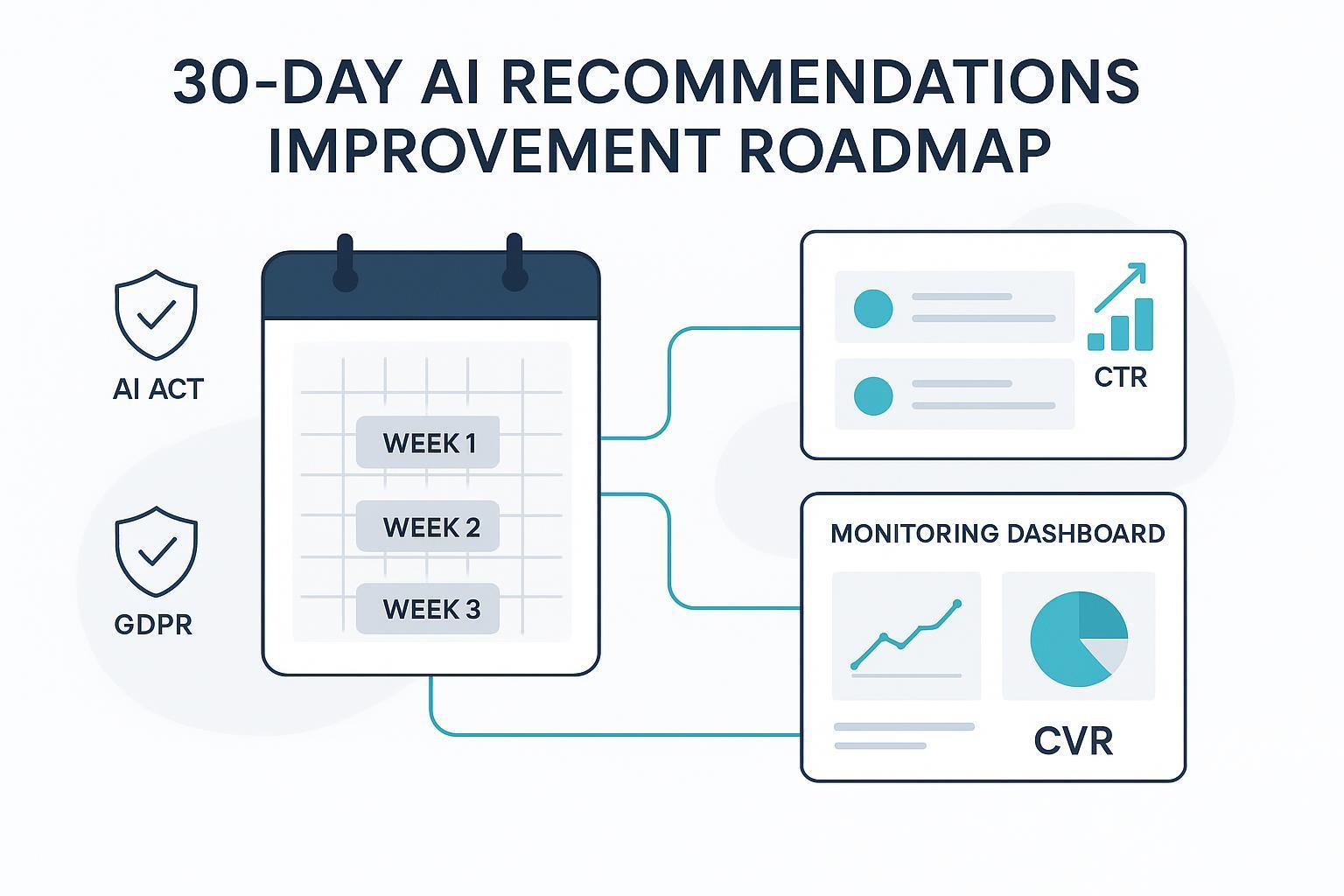 30-DAY AI RECOMMENDATIONS IMPROVEMENT ROADMAP

AI ACT

GDPR

WEEK 1

WEEK 2

WEEK 3

CTR

MONITORING DASHBOARD

CVR